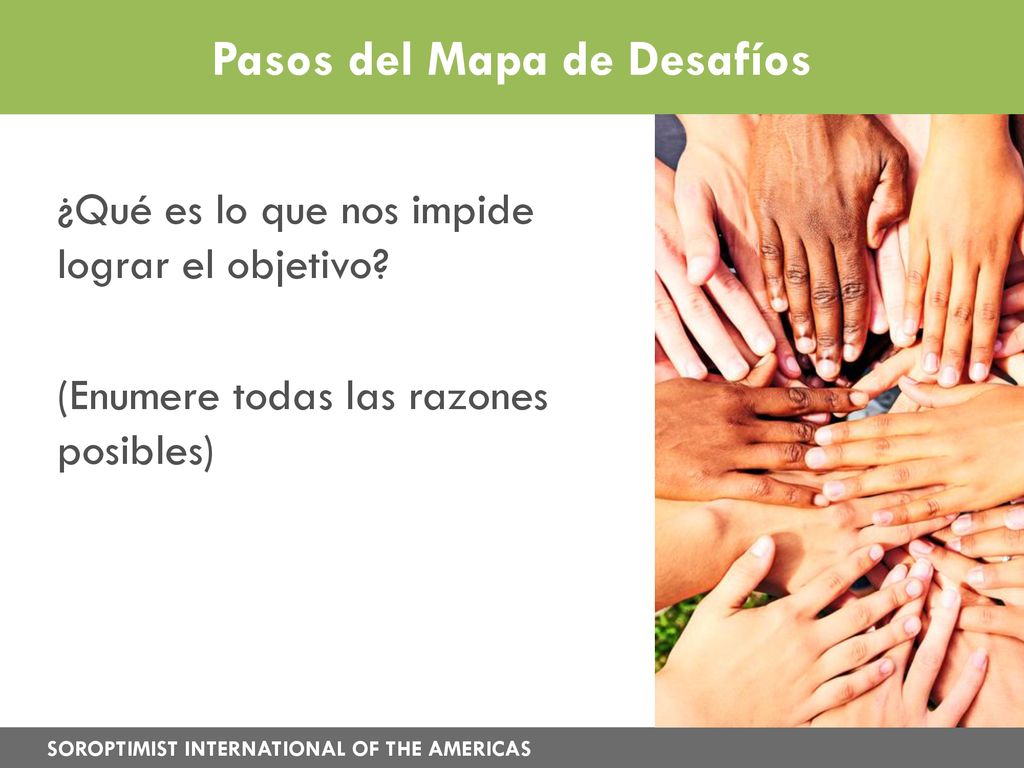 Pasos del Mapa de Desafíos

¿Qué es lo que nos impide lograr el objetivo?

(Enumere todas las razones posibles)

SOROPTIMIST INTERNATIONAL OF THE AMERICAS